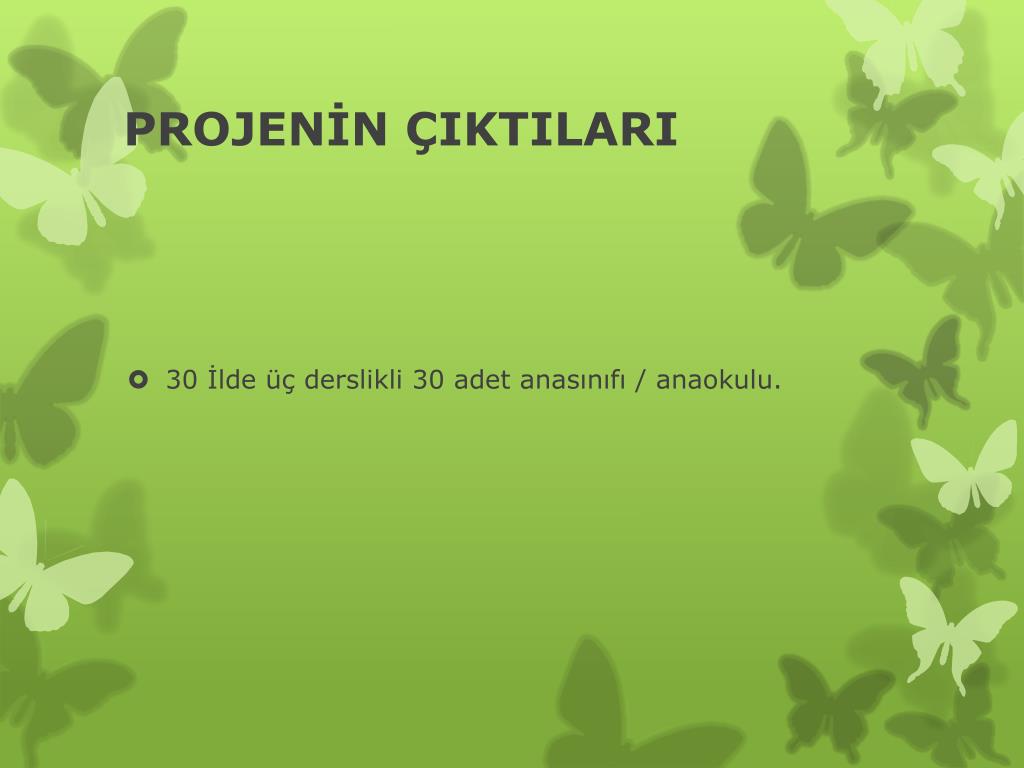 PROJENİN ÇIKTILARI

30 İlde üç derslikli 30 adet anasınıfı / anaokulu.